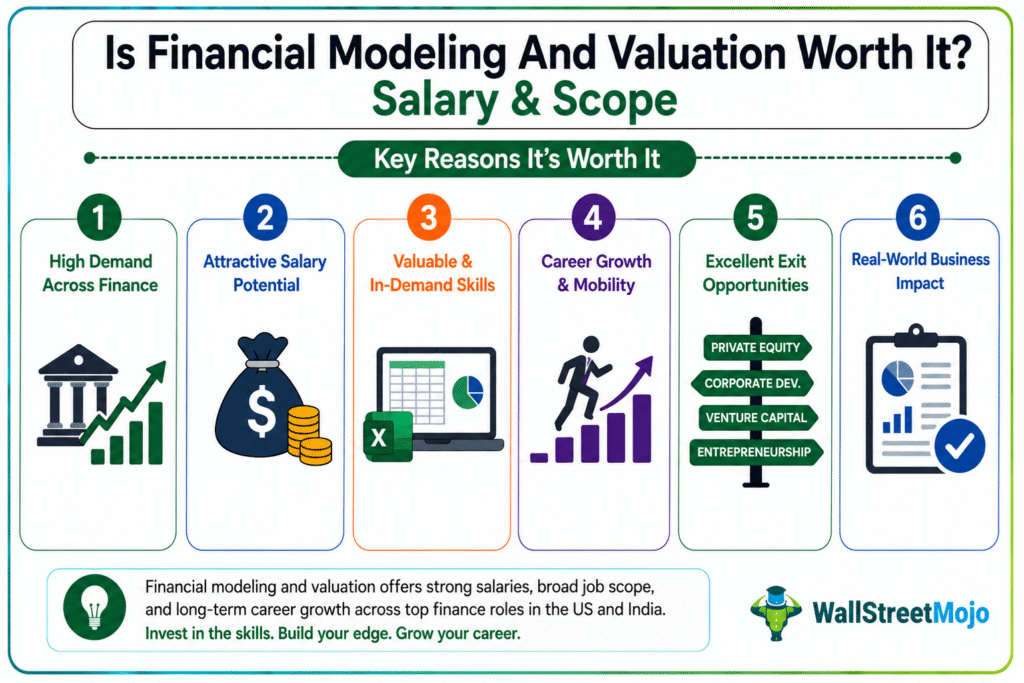 Is Financial Modeling And Valuation Worth It?
Salary & Scope

Key Reasons It's Worth It

1
High Demand Across Finance

2
Attractive Salary Potential

$

3
Valuable & In-Demand Skills

X

4
Career Growth & Mobility

5
Excellent Exit Opportunities

PRIVATE EQUITY
CORPORATE DEV.
VENTURE CAPITAL
ENTREPRENEURSHIP

6
Real-World Business Impact

Financial modeling and valuation offers strong salaries, broad job scope, and long-term career growth across top finance roles in the US and India.
Invest in the skills. Build your edge. Grow your career.

WallStreetMojo